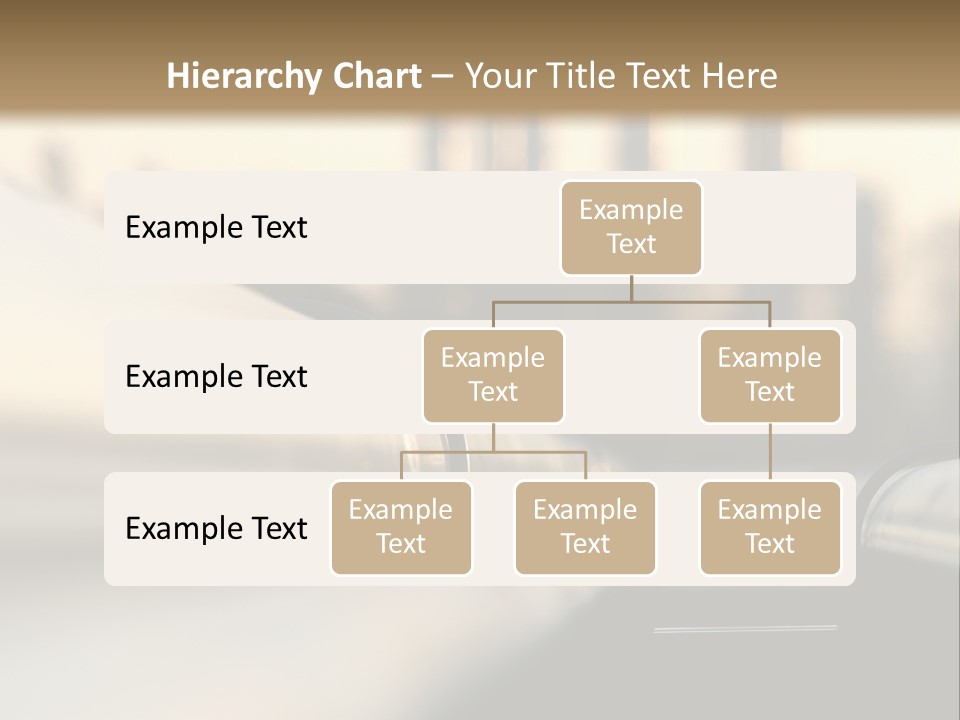 Hierarchy Chart – Your Title Text Here

Example Text

Example Text

Example Text

Example Text

Example Text

Example Text

Example Text

Example Text

Example Text